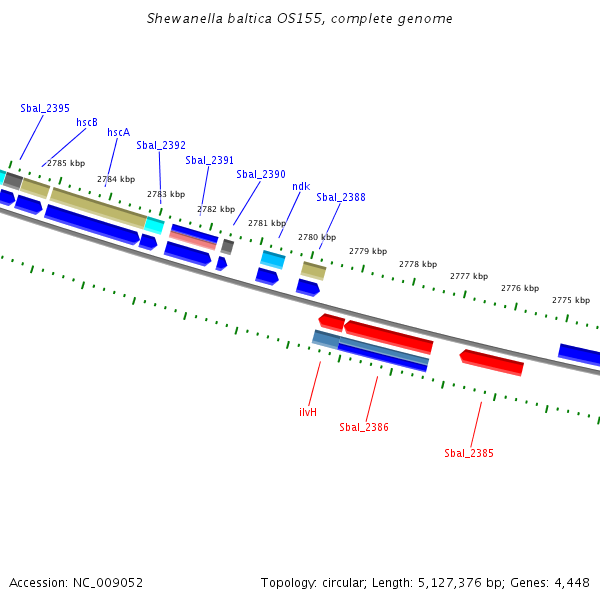 Shewanella baltica OS155, complete genome

Sbal_2395
hscB
hscA
Sbal_2392
Sbal_2391
Sbal_2390
ndk
Sbal_2388

2785 kbp
2784 kbp
2783 kbp
2782 kbp
2781 kbp
2780 kbp
2779 kbp
2778 kbp
2777 kbp
2776 kbp
2775 kbp

ilvH
Sbal_2386
Sbal_2385

Accession: NC_009052

Topology: circular; Length: 5,127,376 bp; Genes: 4,448